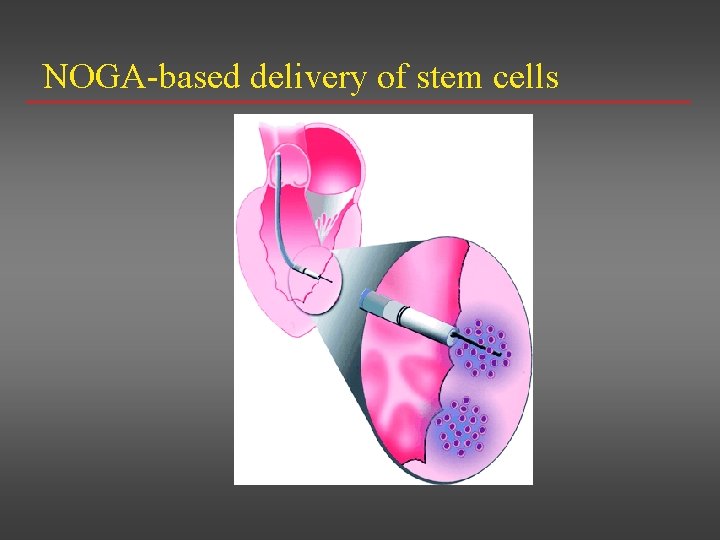 NOGA-based delivery of stem cells